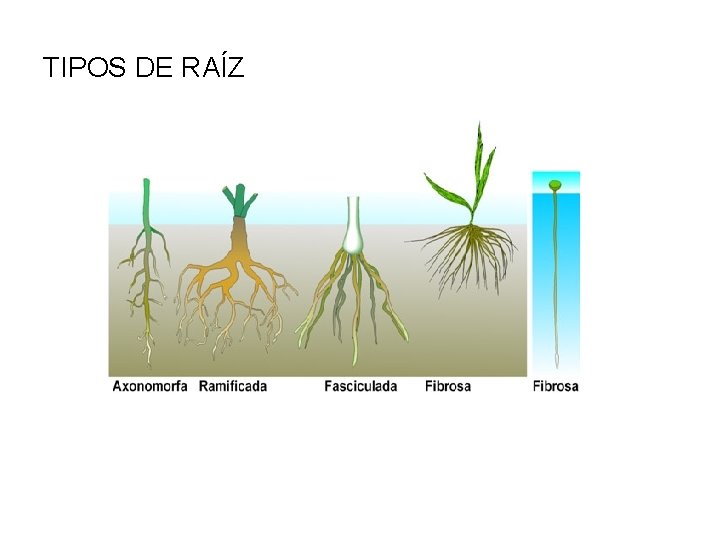 TIPOS DE RAÍZ

Axonomorfa Ramificada Fasciculada Fibrosa Fibrosa